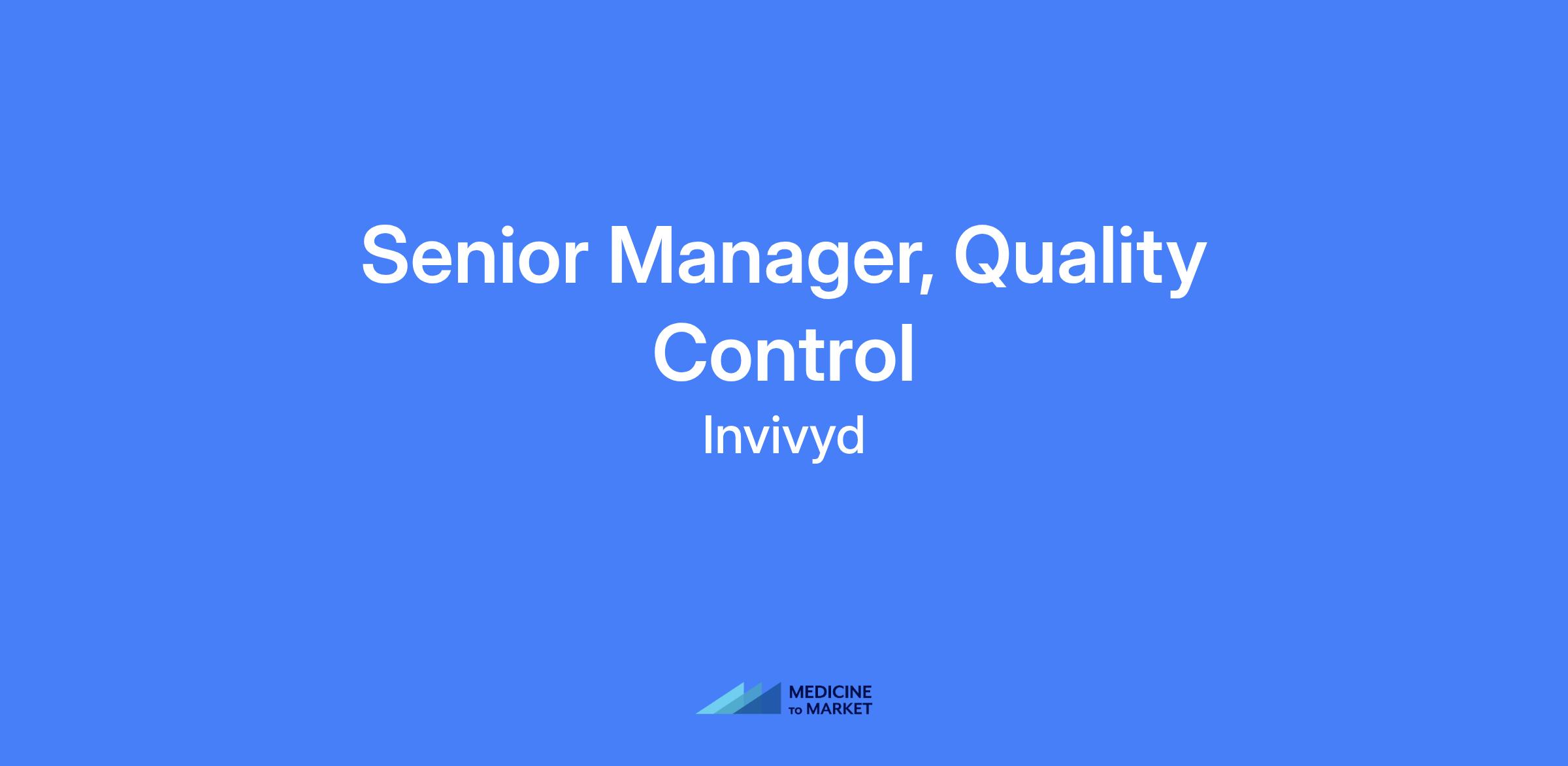 Senior Manager, Quality Control

Invivyd

MEDICINE
TO MARKET